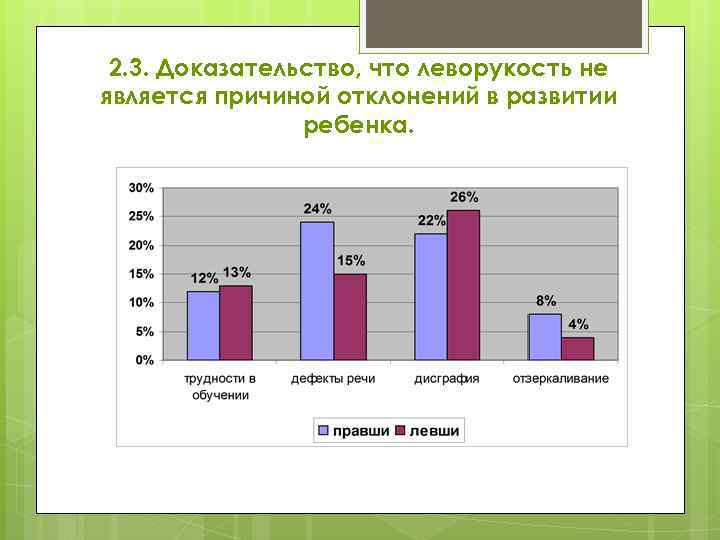 2.3. Доказательство, что леворукость не является причиной отклонений в развитии ребенка.

30%
25%
20%
15%
10%
5%
0%

12% 13%
24% 15%
22% 26%
8% 4%

трудности в обучении
дефекты речи
дисграфия
отзеркаливание

правши левши